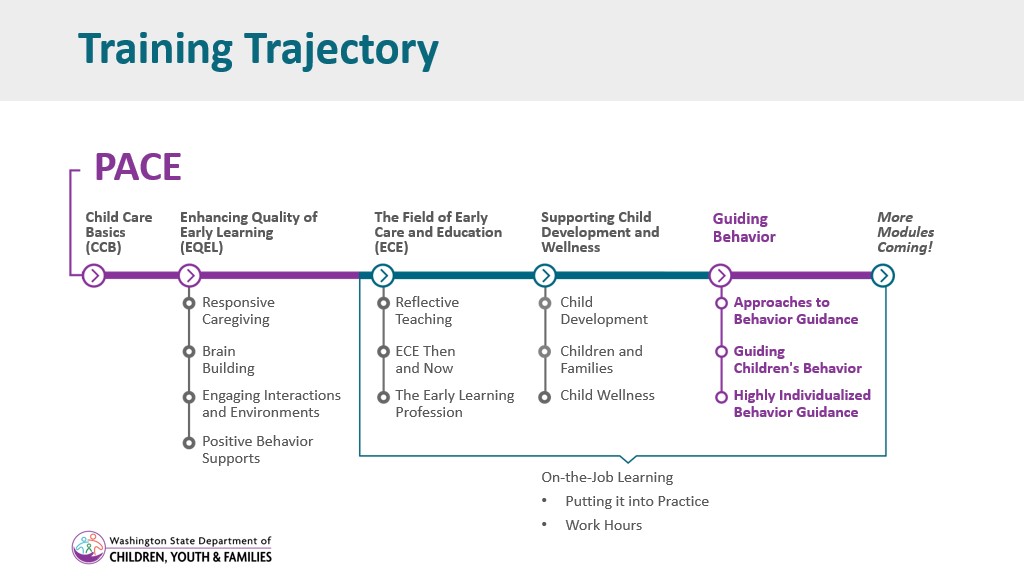 Training Trajectory

PACE

Child Care Basics (CCB)

Enhancing Quality of Early Learning (EQEL)

Responsive Caregiving

Brain Building

Engaging Interactions and Environments

Positive Behavior Supports

The Field of Early Care and Education (ECE)

Reflective Teaching

ECE Then and Now

The Early Learning Profession

Supporting Child Development and Wellness

Child Development

Children and Families

Child Wellness

Guiding Behavior

Approaches to Behavior Guidance

Guiding Children's Behavior

Highly Individualized Behavior Guidance

More Modules Coming!

On-the-Job Learning
• Putting it into Practice
• Work Hours

Washington State Department of
CHILDREN, YOUTH & FAMILIES